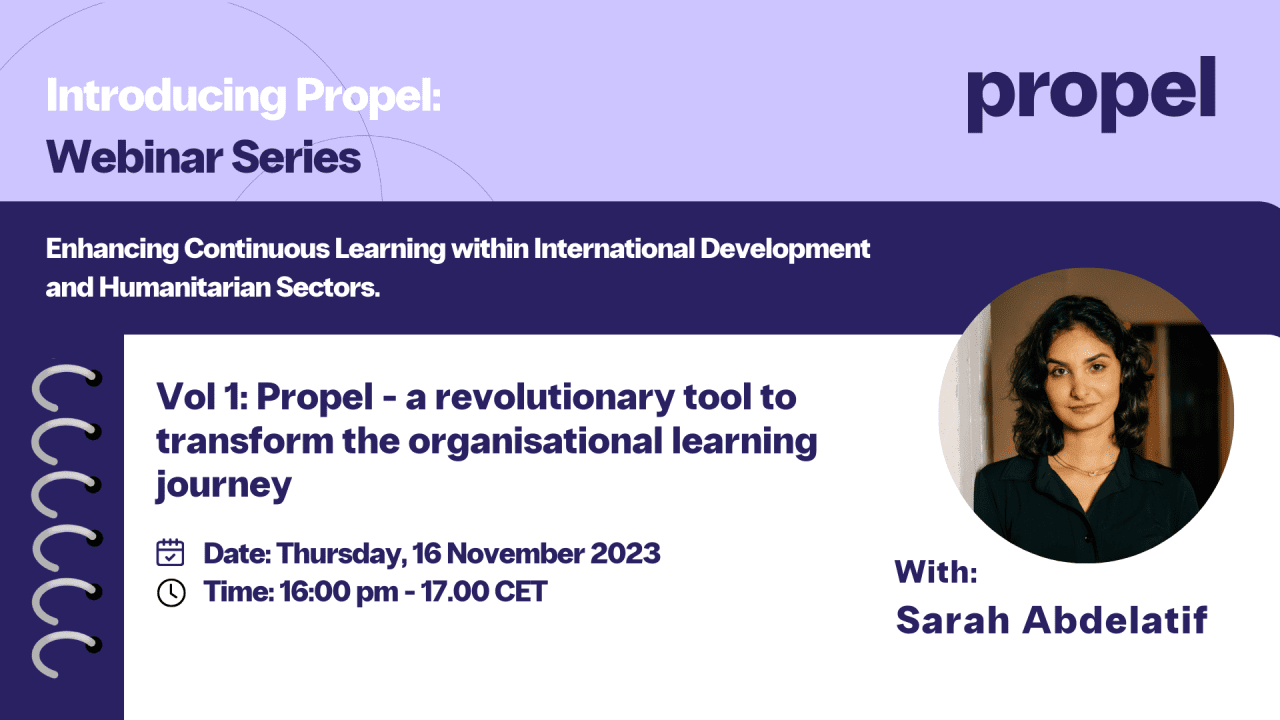 Introducing Propel:
Webinar Series

propel

Enhancing Continuous Learning within International Development and Humanitarian Sectors.

Vol 1: Propel - a revolutionary tool to transform the organisational learning journey

Date: Thursday, 16 November 2023
Time: 16:00 pm - 17.00 CET

With:
Sarah Abdelatif